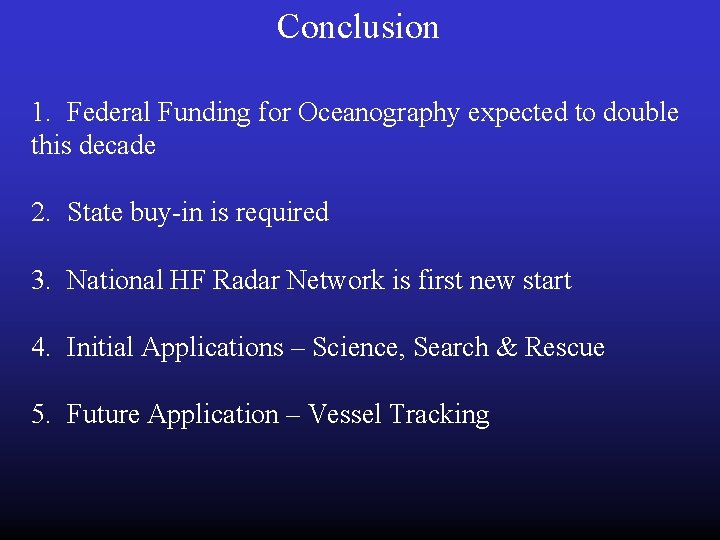 Conclusion

1. Federal Funding for Oceanography expected to double this decade

2. State buy-in is required

3. National HF Radar Network is first new start

4. Initial Applications – Science, Search & Rescue

5. Future Application – Vessel Tracking